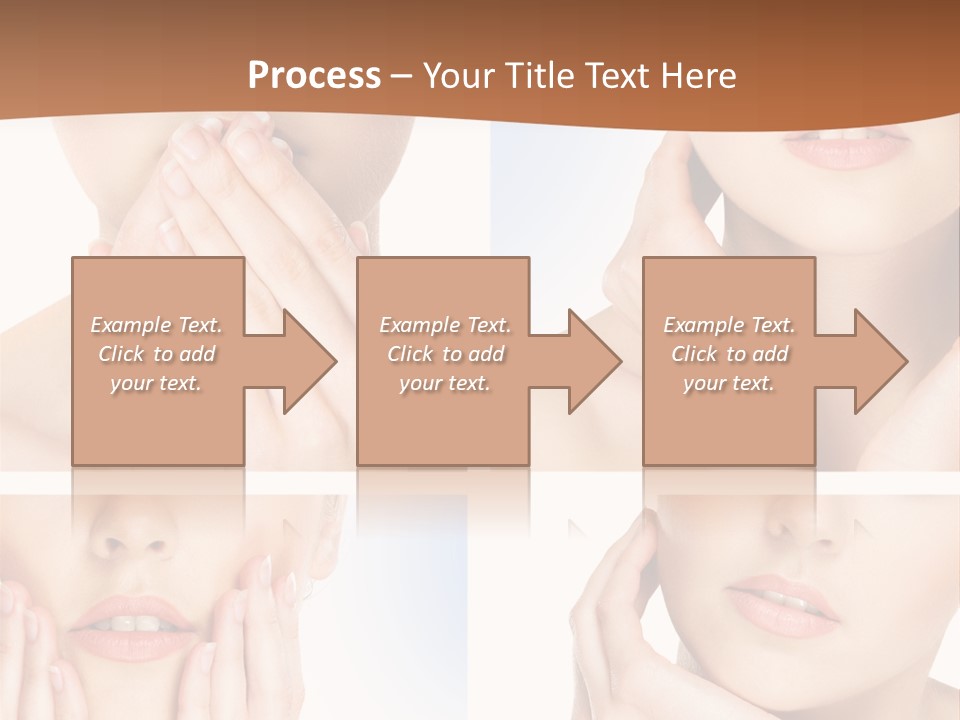 Process – Your Title Text Here

Example Text. Click to add your text.

Example Text. Click to add your text.

Example Text. Click to add your text.